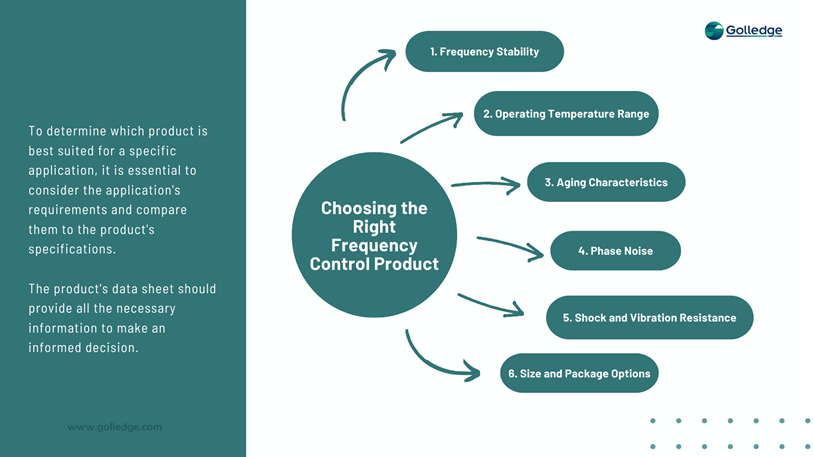 To determine which product is best suited for a specific application, it is essential to consider the application's requirements and compare them to the product's specifications.

The product's data sheet should provide all the necessary information to make an informed decision.

www.golledge.com

Golledge

Choosing the Right Frequency Control Product

1. Frequency Stability

2. Operating Temperature Range

3. Aging Characteristics

4. Phase Noise

5. Shock and Vibration Resistance

6. Size and Package Options